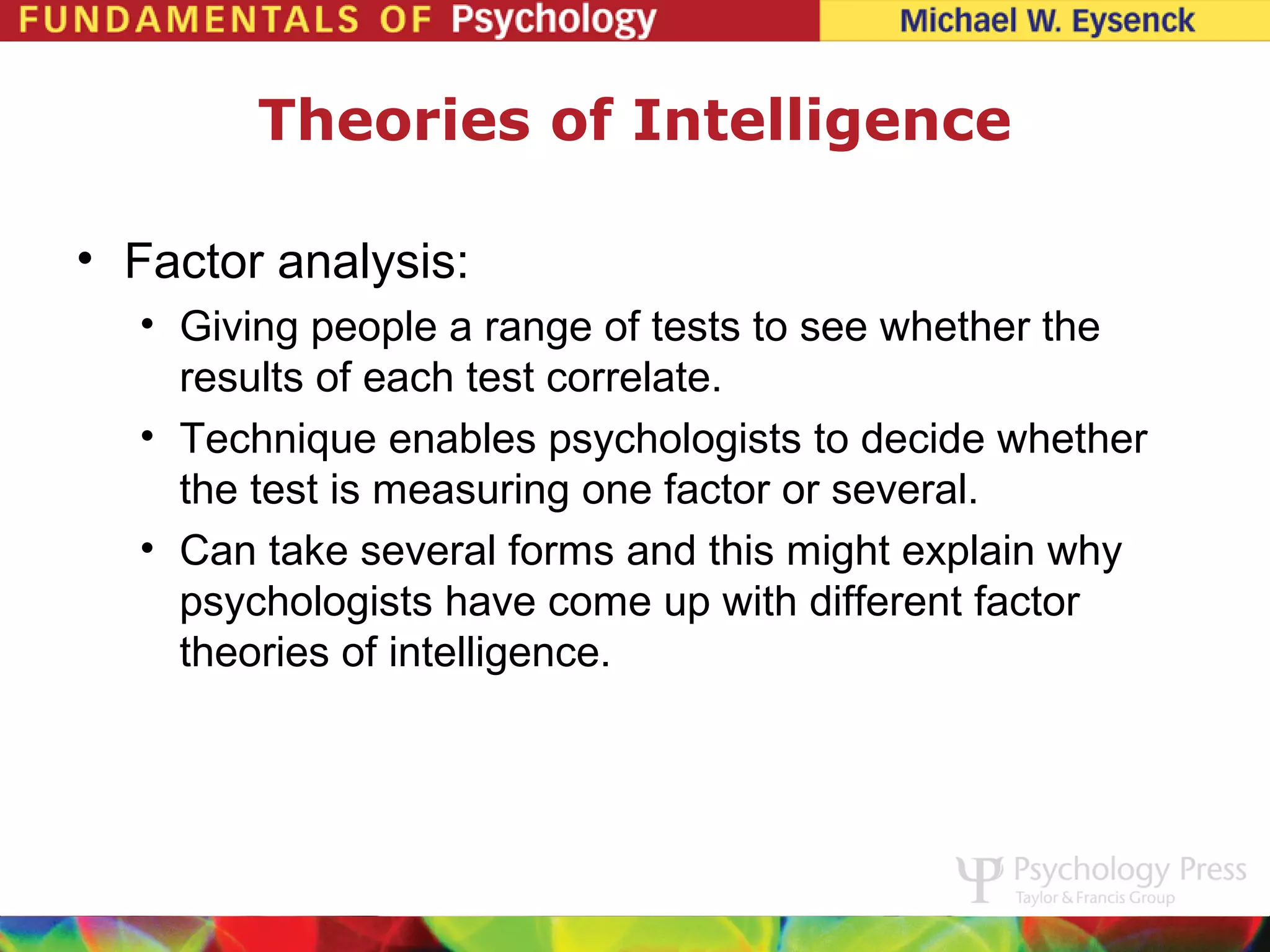 FUNDAMENTALS OF Psychology Michael W. Eysenck

Theories of Intelligence

• Factor analysis:
• Giving people a range of tests to see whether the results of each test correlate.
• Technique enables psychologists to decide whether the test is measuring one factor or several.
• Can take several forms and this might explain why psychologists have come up with different factor theories of intelligence.

Psychology Press
Taylor & Francis Group